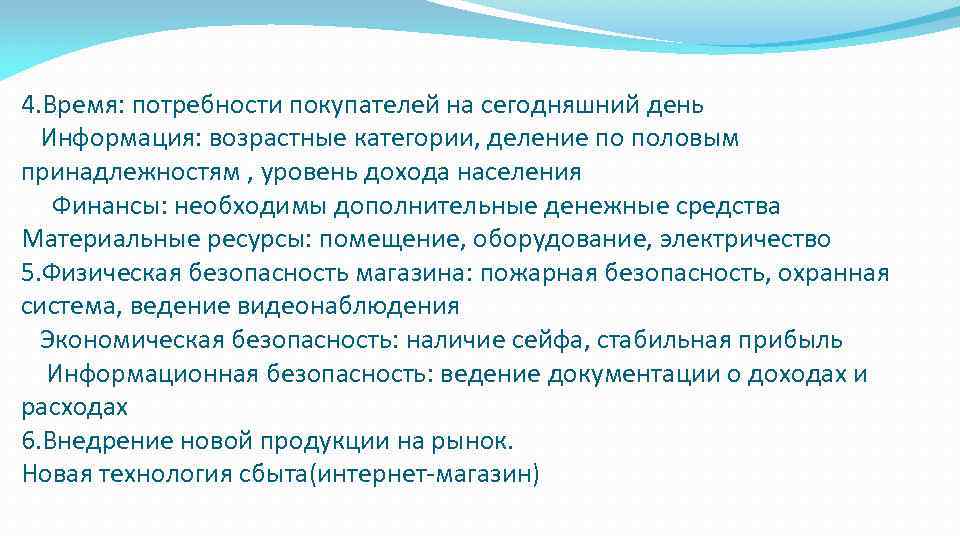 4.Время: потребности покупателей на сегодняшний день
Информация: возрастные категории, деление по половым принадлежностям , уровень дохода населения
Финансы: необходимы дополнительные денежные средства
Материальные ресурсы: помещение, оборудование, электричество
5.Физическая безопасность магазина: пожарная безопасность, охранная система, ведение видеонаблюдения
Экономическая безопасность: наличие сейфа, стабильная прибыль
Информационная безопасность: ведение документации о доходах и расходах
6.Внедрение новой продукции на рынок.
Новая технология сбыта(интернет-магазин)